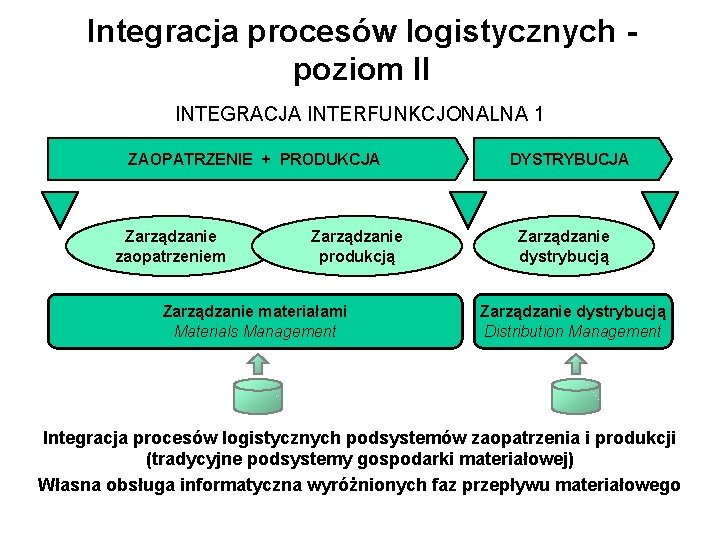 Integracja procesów logistycznych - poziom II

INTEGRACJA INTERFUNKCJONALNA 1

ZAOPATRZENIE + PRODUKCJA

DYSTRYBUCJA

Zarządzanie zaopatrzeniem

Zarządzanie produkcją

Zarządzanie dystrybucją

Zarządzanie materiałami
Materials Management

Zarządzanie dystrybucją
Distribution Management

Integracja procesów logistycznych podsystemów zaopatrzenia i produkcji (tradycyjne podsystemy gospodarki materiałowej)

Własna obsługa informatyczna wyróżnionych faz przepływu materiałowego